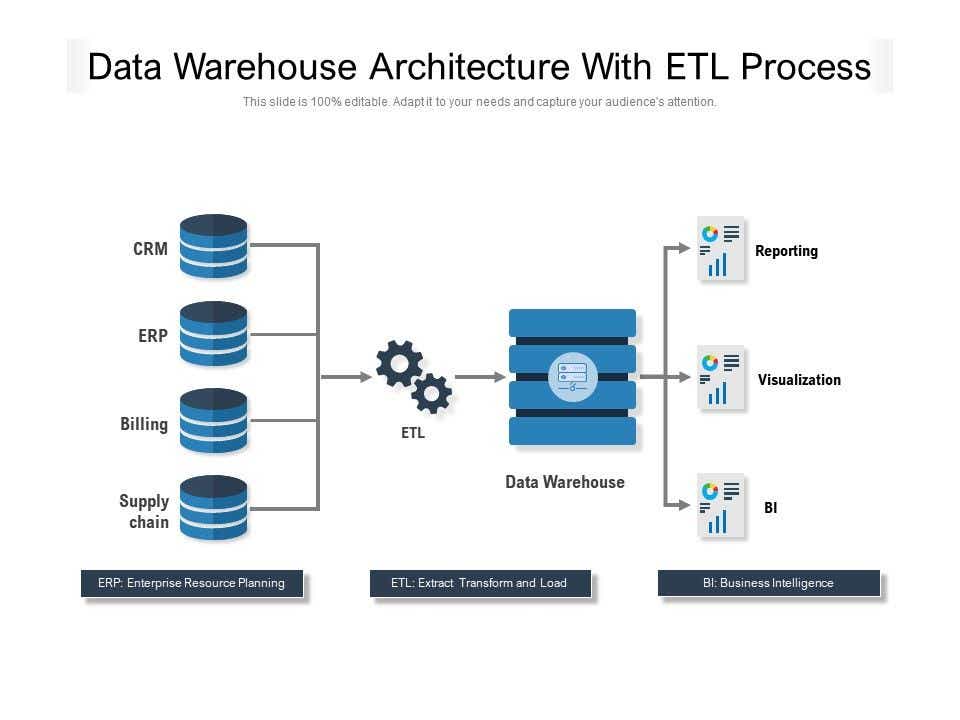 Data Warehouse Architecture With ETL Process

This slide is 100% editable. Adapt it to your needs and capture your audience's attention.

CRM

ERP

Billing

Supply chain

ETL

Data Warehouse

Reporting

Visualization

BI

ERP: Enterprise Resource Planning

ETL: Extract Transform and Load

BI: Business Intelligence